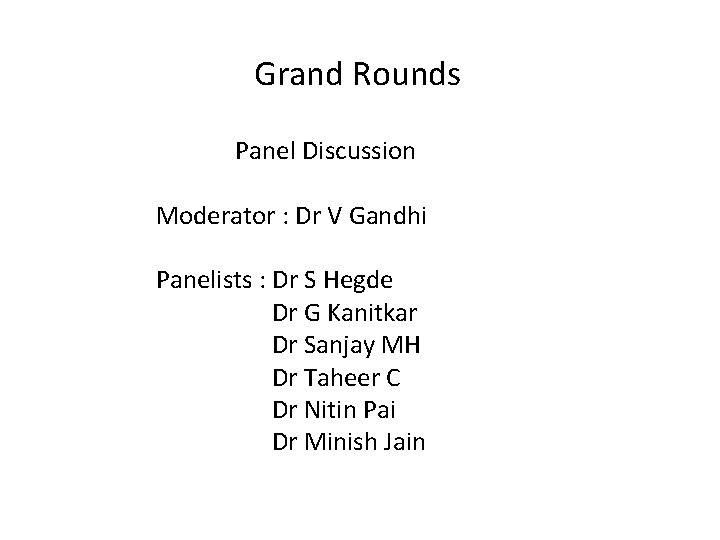 Grand Rounds

Panel Discussion

Moderator : Dr V Gandhi

Panelists : Dr S Hegde
Dr G Kanitkar
Dr Sanjay MH
Dr Taheer C
Dr Nitin Pai
Dr Minish Jain